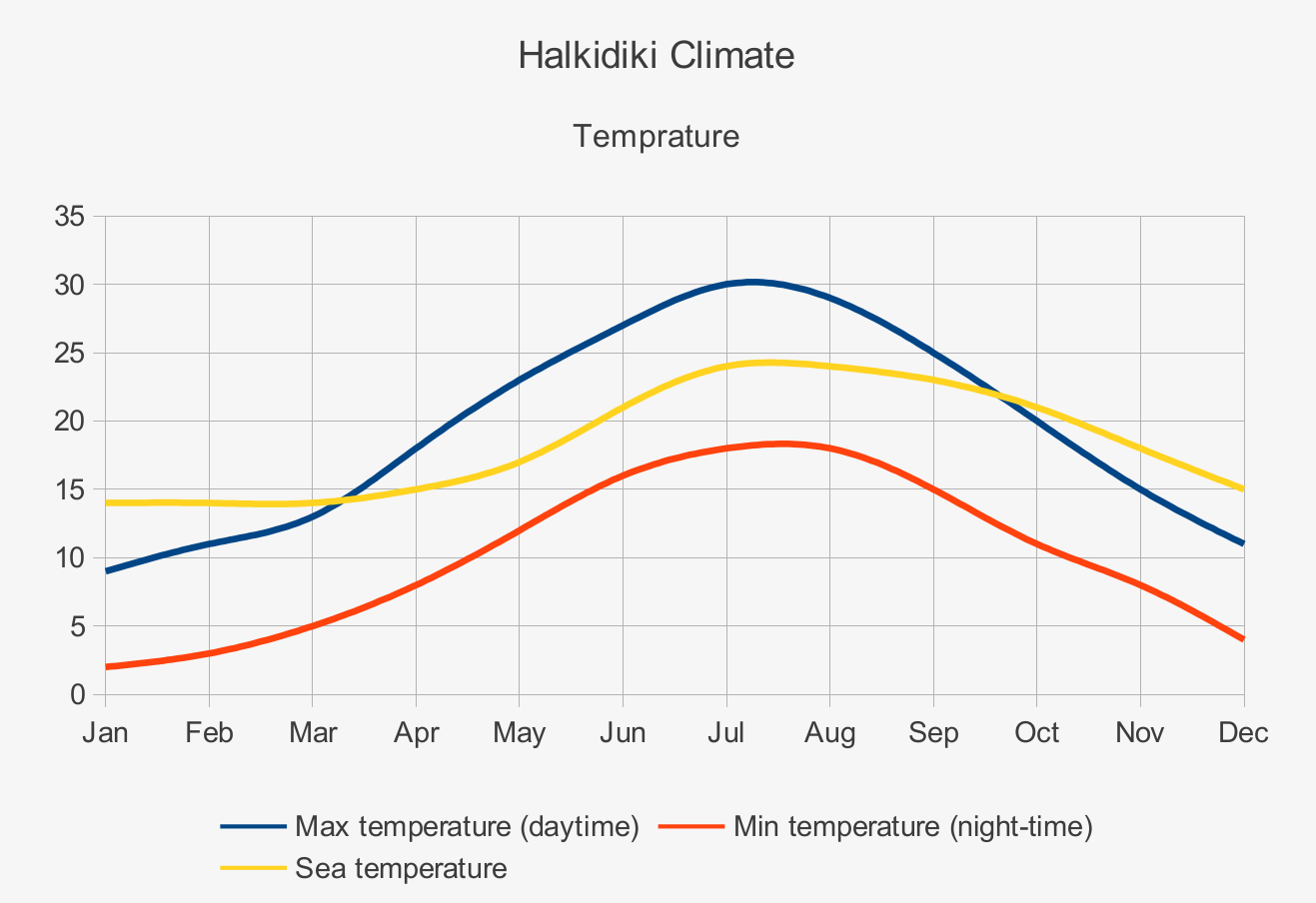 Halkidiki Climate

Temprature

35
30
25
20
15
10
5
0

Jan Feb Mar Apr May Jun Jul Aug Sep Oct Nov Dec

Max temperature (daytime)
Min temperature (night-time)
Sea temperature